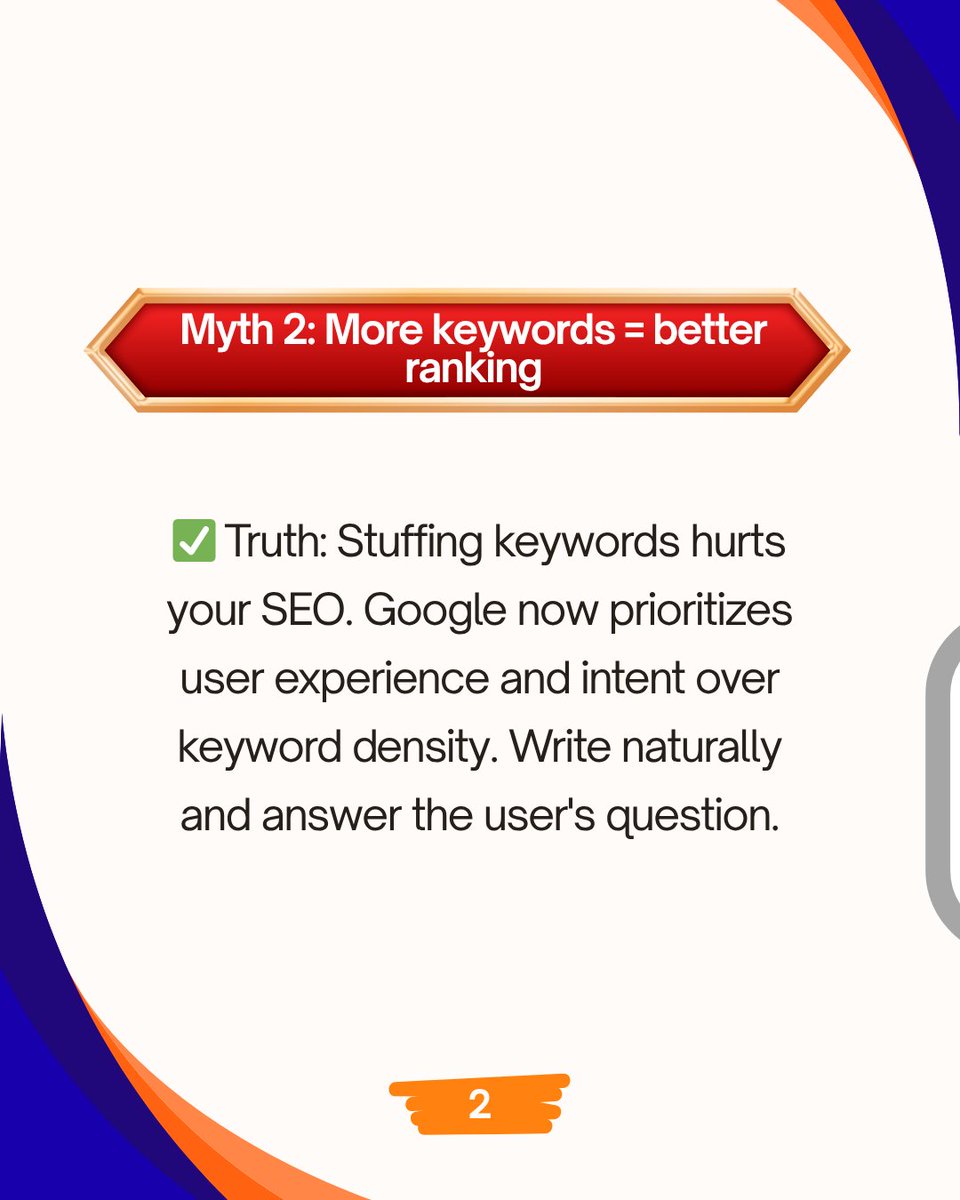 Myth 2: More keywords = better ranking

✅ Truth: Stuffing keywords hurts your SEO. Google now prioritizes user experience and intent over keyword density. Write naturally and answer the user's question.

2